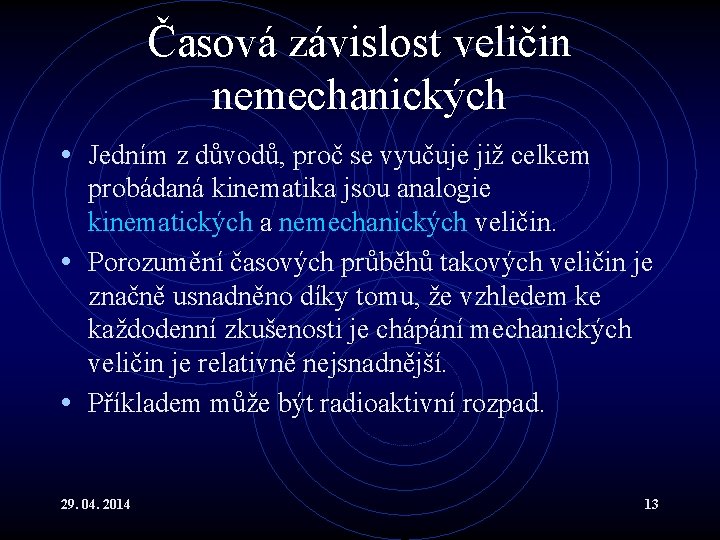 Časová závislost veličin nemechanických

• Jedním z důvodů, proč se vyučuje již celkem probádaná kinematika jsou analogie kinematických a nemechanických veličin.

• Porozumění časových průběhů takových veličin je značně usnadněno díky tomu, že vzhledem ke každodenní zkušenosti je chápání mechanických veličin je relativně nejsnadnější.

• Příkladem může být radioaktivní rozpad.

29. 04. 2014

13